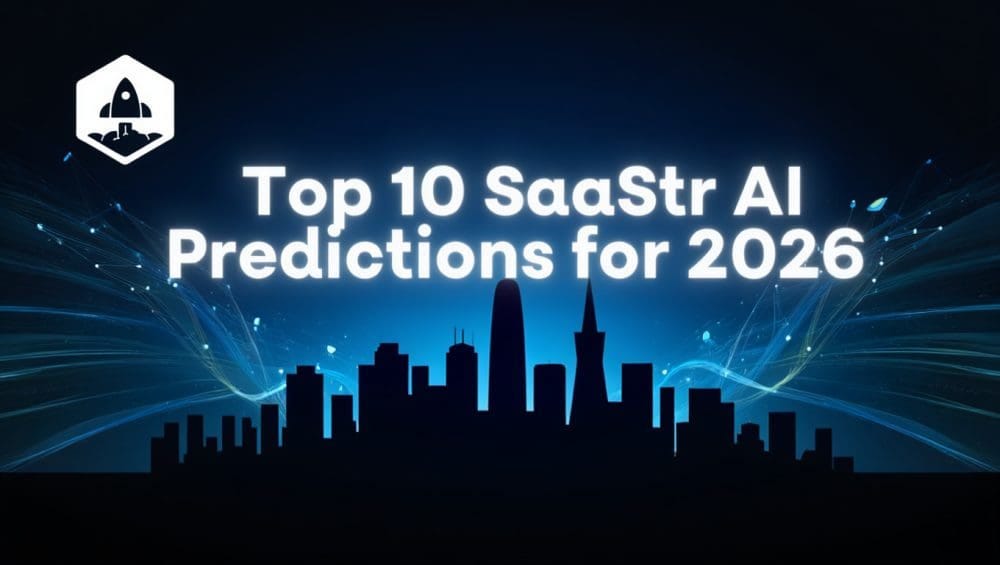 Top 10 SaaStr AI Predictions for 2026